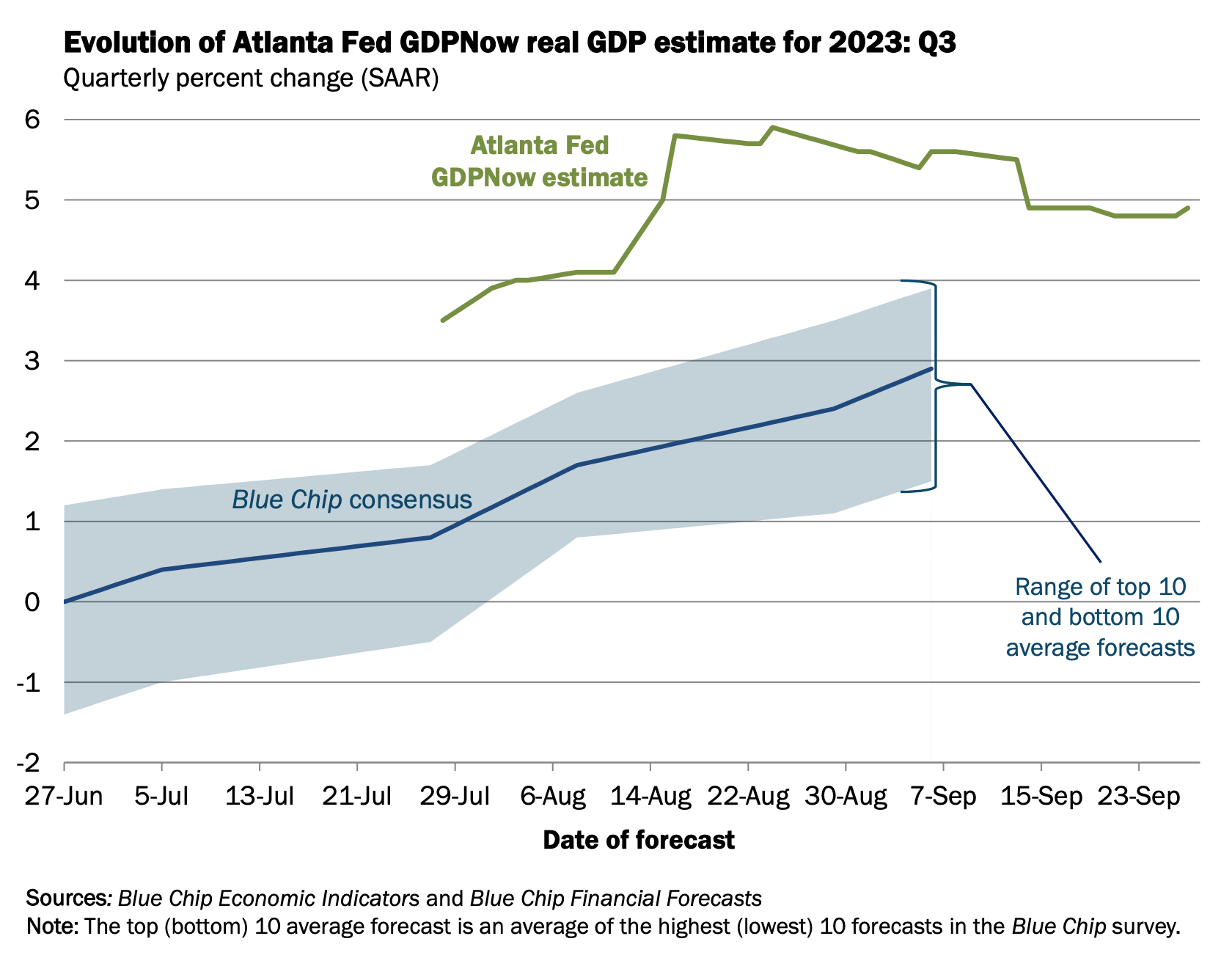 Evolution of Atlanta Fed GDPNow real GDP estimate for 2023: Q3
Quarterly percent change (SAAR)

6
5
4
3
2
1
0
-1
-2

Atlanta Fed GDPNow estimate

Blue Chip consensus

Range of top 10 and bottom 10 average forecasts

27-Jun 5-Jul 13-Jul 21-Jul 29-Jul 6-Aug 14-Aug 22-Aug 30-Aug 7-Sep 15-Sep 23-Sep

Date of forecast

Sources: Blue Chip Economic Indicators and Blue Chip Financial Forecasts
Note: The top (bottom) 10 average forecast is an average of the highest (lowest) 10 forecasts in the Blue Chip survey.